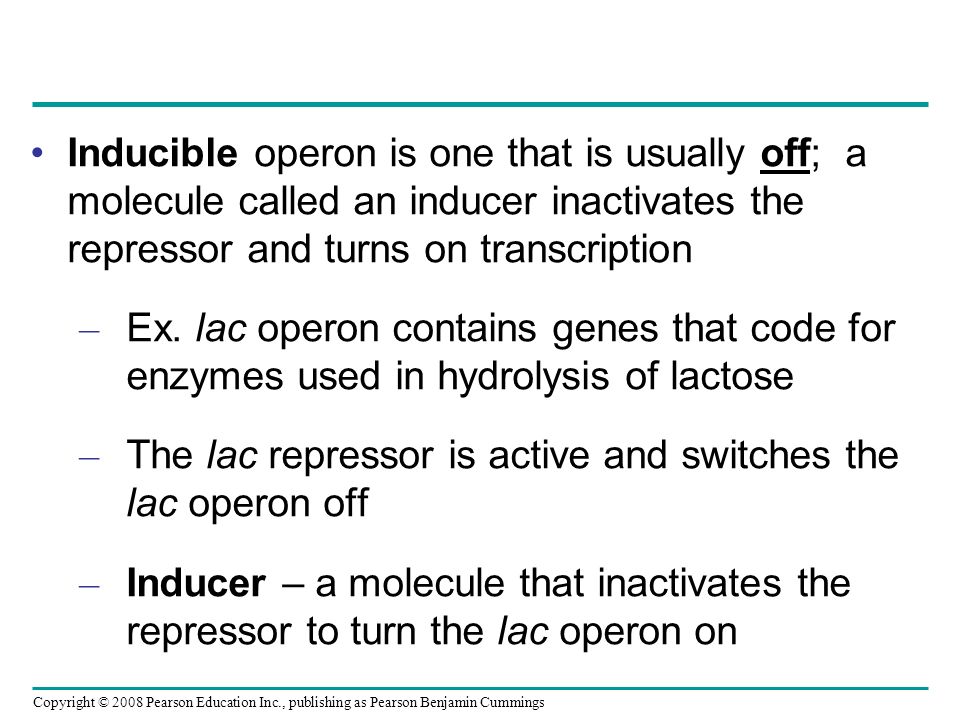 • Inducible operon is one that is usually off; a molecule called an inducer inactivates the repressor and turns on transcription

– Ex. lac operon contains genes that code for enzymes used in hydrolysis of lactose

– The lac repressor is active and switches the lac operon off

– Inducer – a molecule that inactivates the repressor to turn the lac operon on

Copyright © 2008 Pearson Education Inc., publishing as Pearson Benjamin Cummings